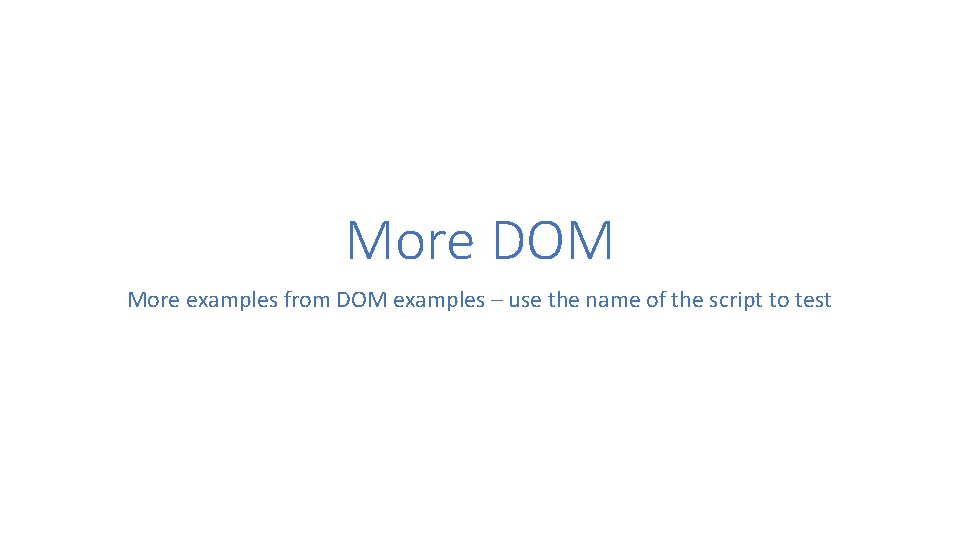 More DOM

More examples from DOM examples – use the name of the script to test